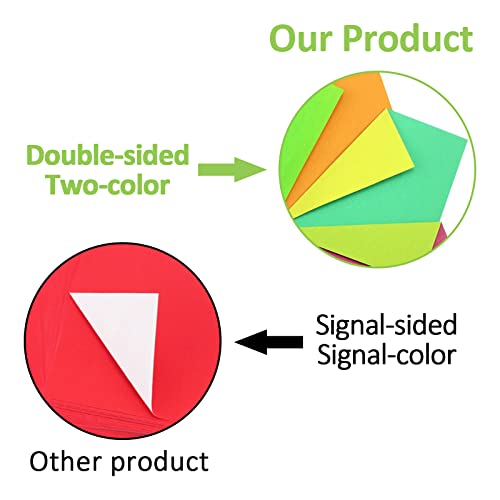 Our Product

Double-sided
Two-color

Signal-sided
Signal-color

Other product